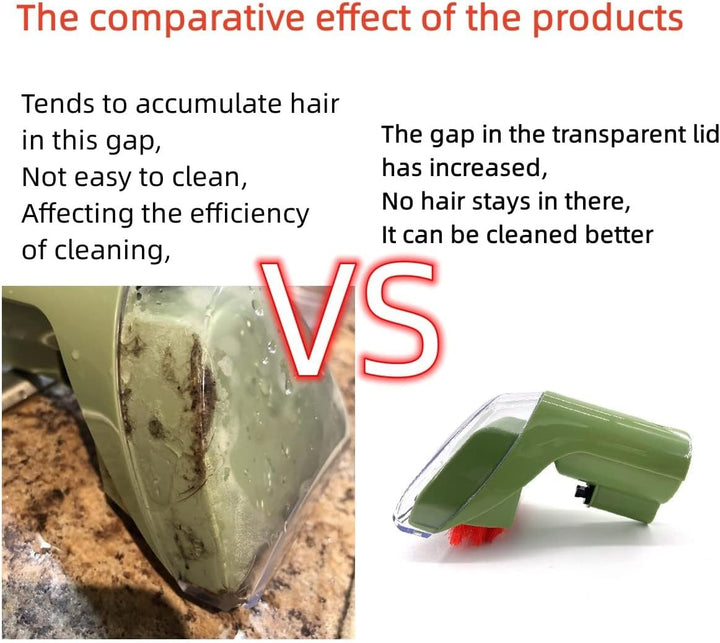 The comparative effect of the products

Tends to accumulate hair in this gap,
Not easy to clean,
Affecting the efficiency of cleaning,

The gap in the transparent lid has increased,
No hair stays in there,
It can be cleaned better

VS